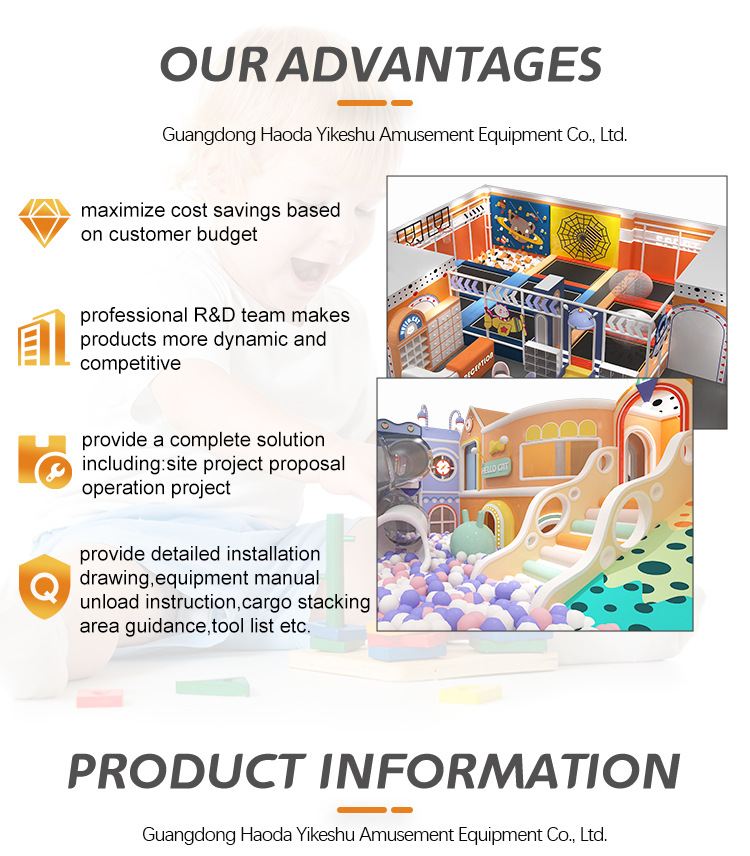 OUR ADVANTAGES

Guangdong Haoda Yikeshu Amusement Equipment Co., Ltd.

maximize cost savings based on customer budget

professional R&D team makes products more dynamic and competitive

provide a complete solution including:site project proposal operation project

provide detailed installation drawing,equipment manual unload instruction,cargo stacking area guidance,tool list etc.

HELLO CAT

PRODUCT INFORMATION

Guangdong Haoda Yikeshu Amusement Equipment Co., Ltd.